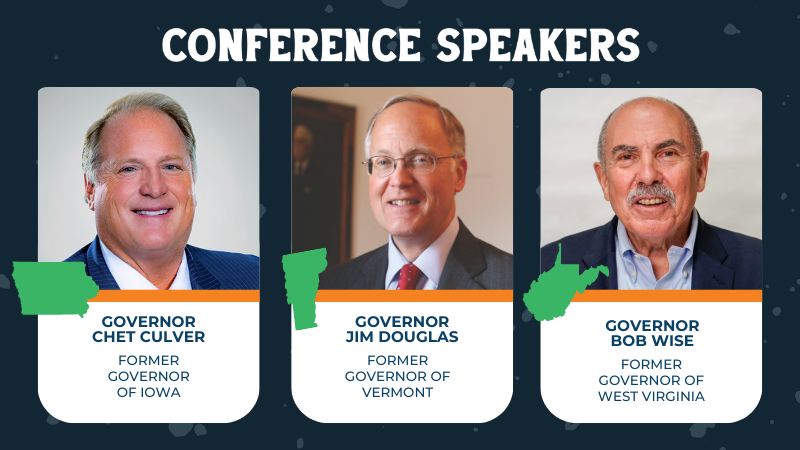 CONFERENCE SPEAKERS

GOVERNOR CHET CULVER

FORMER GOVERNOR OF IOWA

GOVERNOR JIM DOUGLAS

FORMER GOVERNOR OF VERMONT

GOVERNOR BOB WISE

FORMER GOVERNOR OF WEST VIRGINIA